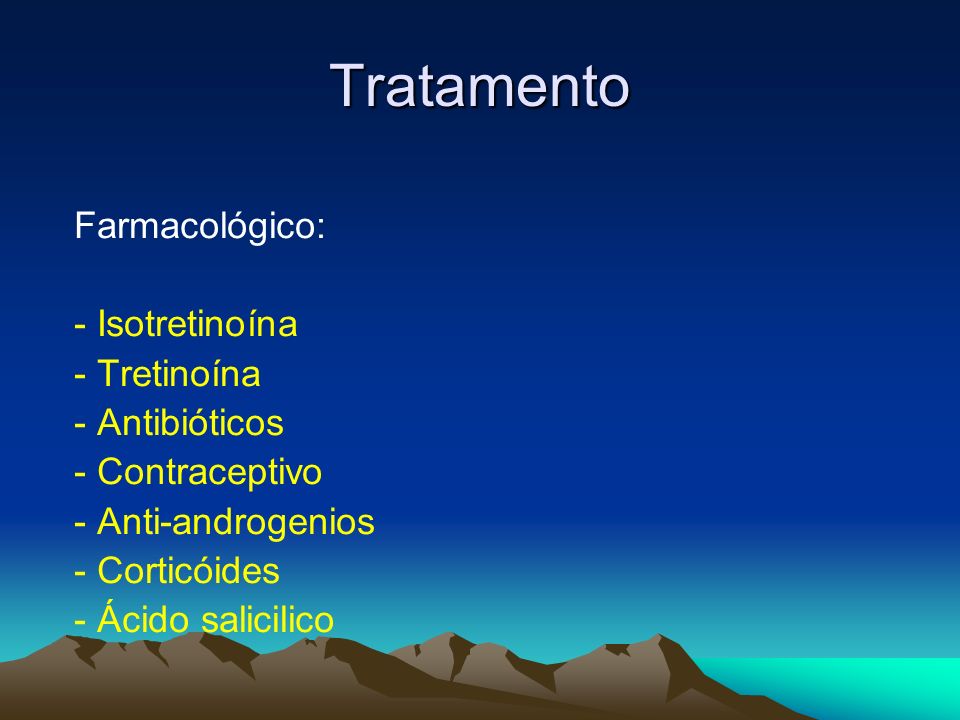 Tratamento

Farmacológico:

- Isotretinoína
- Tretinoína
- Antibióticos
- Contraceptivo
- Anti-androgenios
- Corticóides
- Ácido salicilico